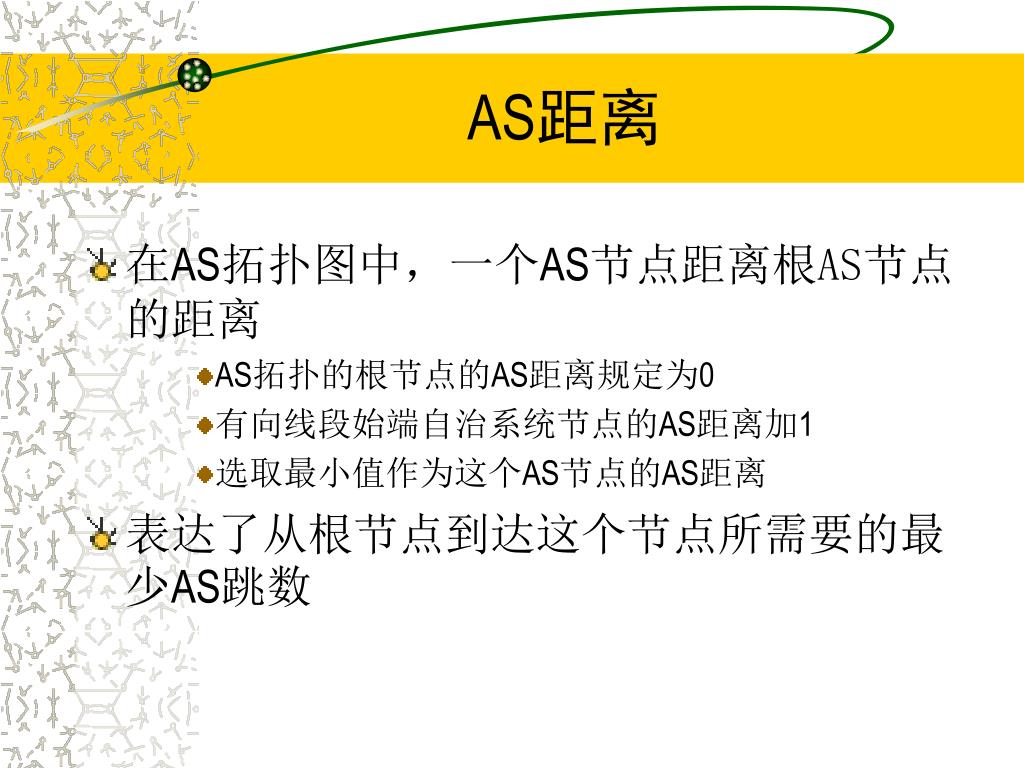 AS距离

在AS拓扑图中，一个AS节点距离根AS节点的距离

AS拓扑的根节点的AS距离规定为0

有向线段始端自治系统节点的AS距离加1

选取最小值作为这个AS节点的AS距离

表达了从根节点到达这个节点所需要的最少AS跳数